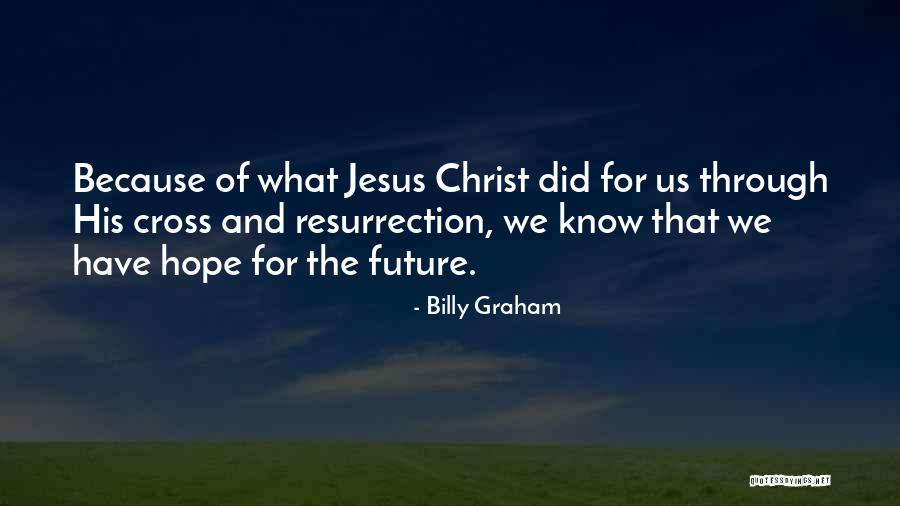 Because of what Jesus Christ did for us through His cross and resurrection, we know that we have hope for the future.

- Billy Graham

QUOTESSAYINGS.NET